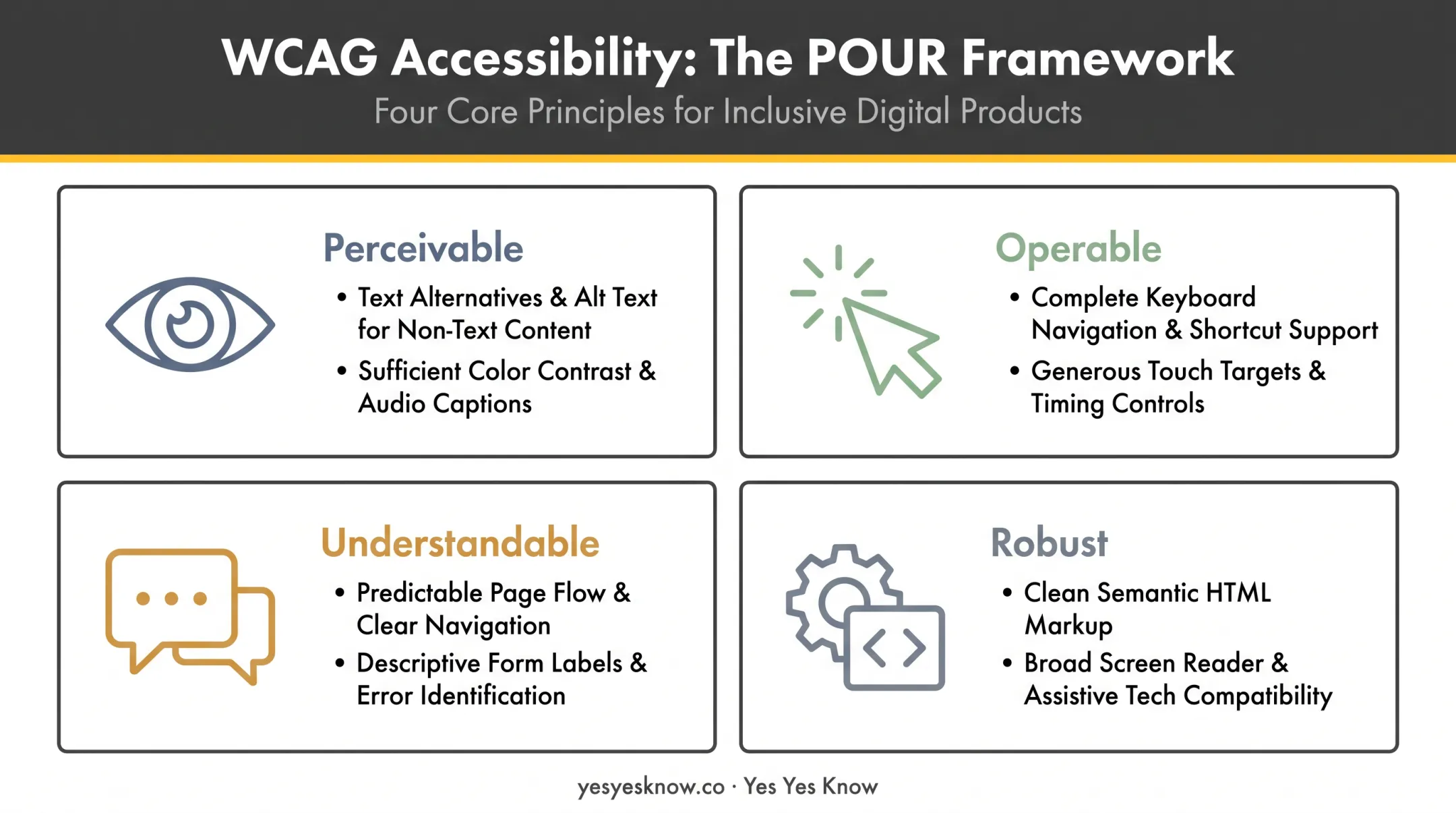 WCAG Accessibility: The POUR Framework
Four Core Principles for Inclusive Digital Products

Perceivable
• Text Alternatives & Alt Text for Non-Text Content
• Sufficient Color Contrast & Audio Captions

Operable
• Complete Keyboard Navigation & Shortcut Support
• Generous Touch Targets & Timing Controls

Understandable
• Predictable Page Flow & Clear Navigation
• Descriptive Form Labels & Error Identification

Robust
• Clean Semantic HTML Markup
• Broad Screen Reader & Assistive Tech Compatibility

yesyesknow.co · Yes Yes Know